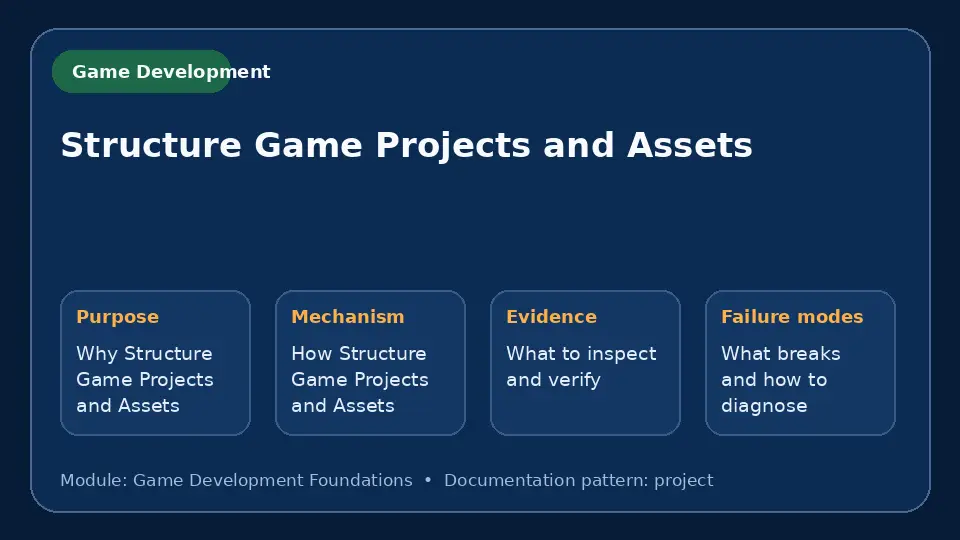 Game Development

Structure Game Projects and Assets

Purpose
Why Structure Game Projects and Assets

Mechanism
How Structure Game Projects and Assets

Evidence
What to inspect and verify

Failure modes
What breaks and how to diagnose

Module: Game Development Foundations • Documentation pattern: project